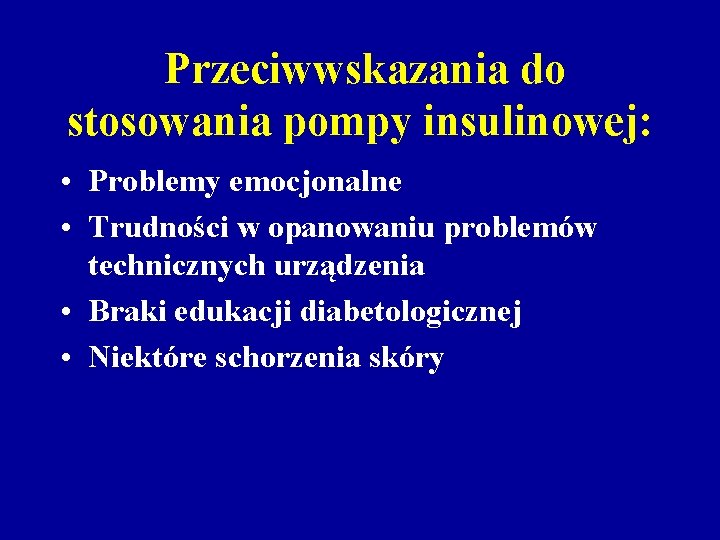 Przeciwwskazania do stosowania pompy insulinowej:

• Problemy emocjonalne
• Trudności w opanowaniu problemów technicznych urządzenia
• Braki edukacji diabetologicznej
• Niektóre schorzenia skóry